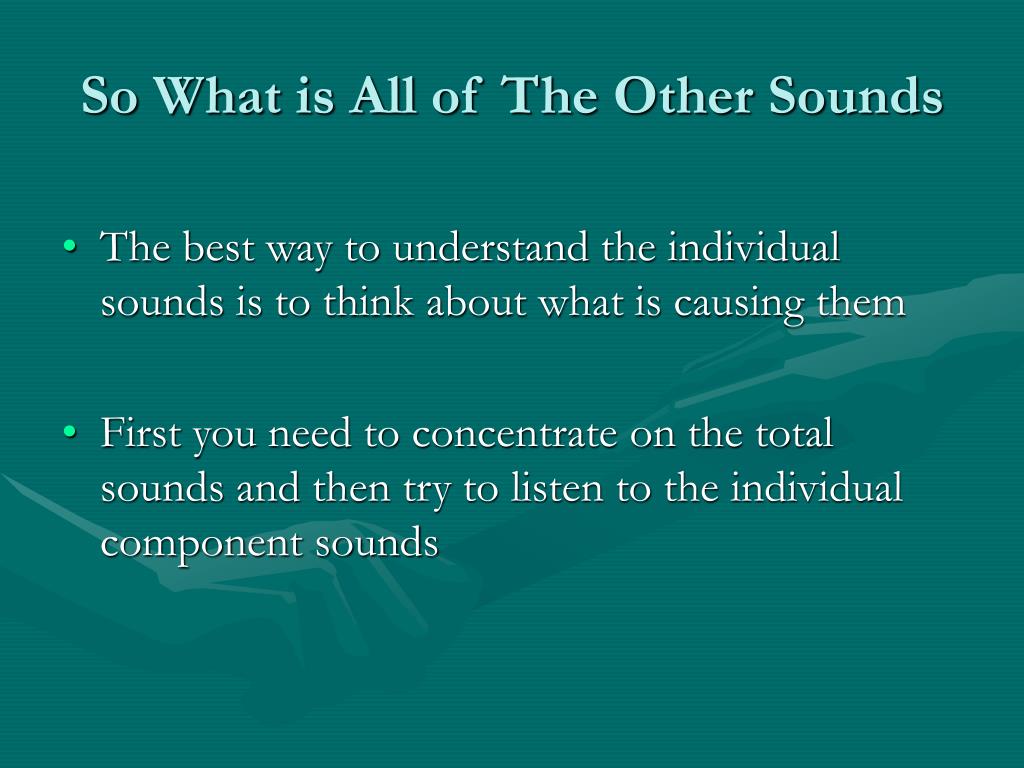 So What is All of The Other Sounds

• The best way to understand the individual sounds is to think about what is causing them

• First you need to concentrate on the total sounds and then try to listen to the individual component sounds